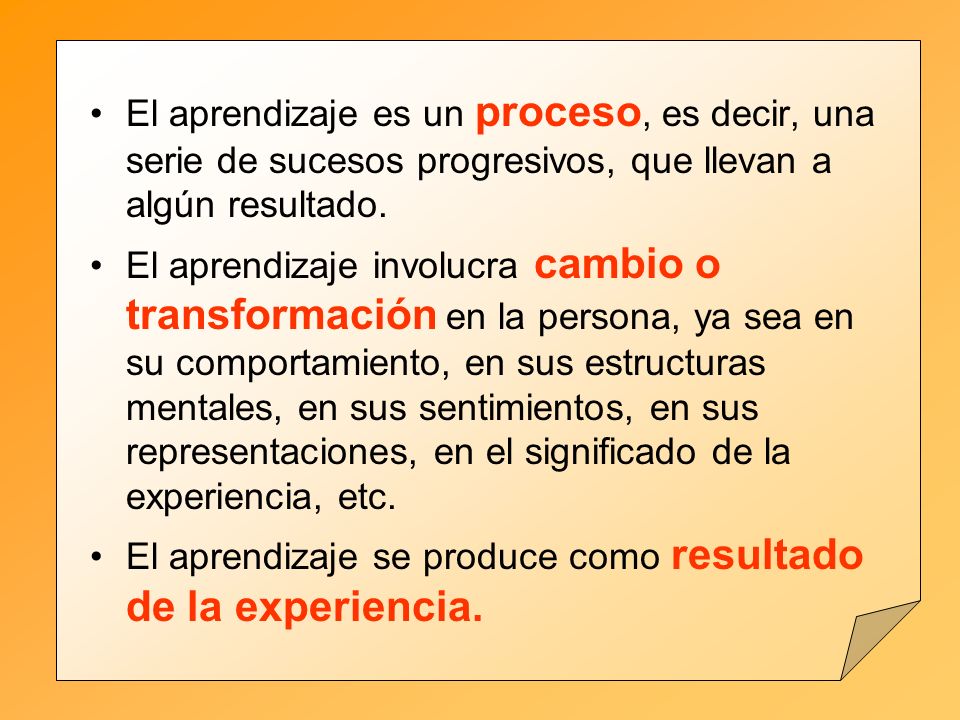 • El aprendizaje es un proceso, es decir, una serie de sucesos progresivos, que llevan a algún resultado.

• El aprendizaje involucra cambio o transformación en la persona, ya sea en su comportamiento, en sus estructuras mentales, en sus sentimientos, en sus representaciones, en el significado de la experiencia, etc.

• El aprendizaje se produce como resultado de la experiencia.